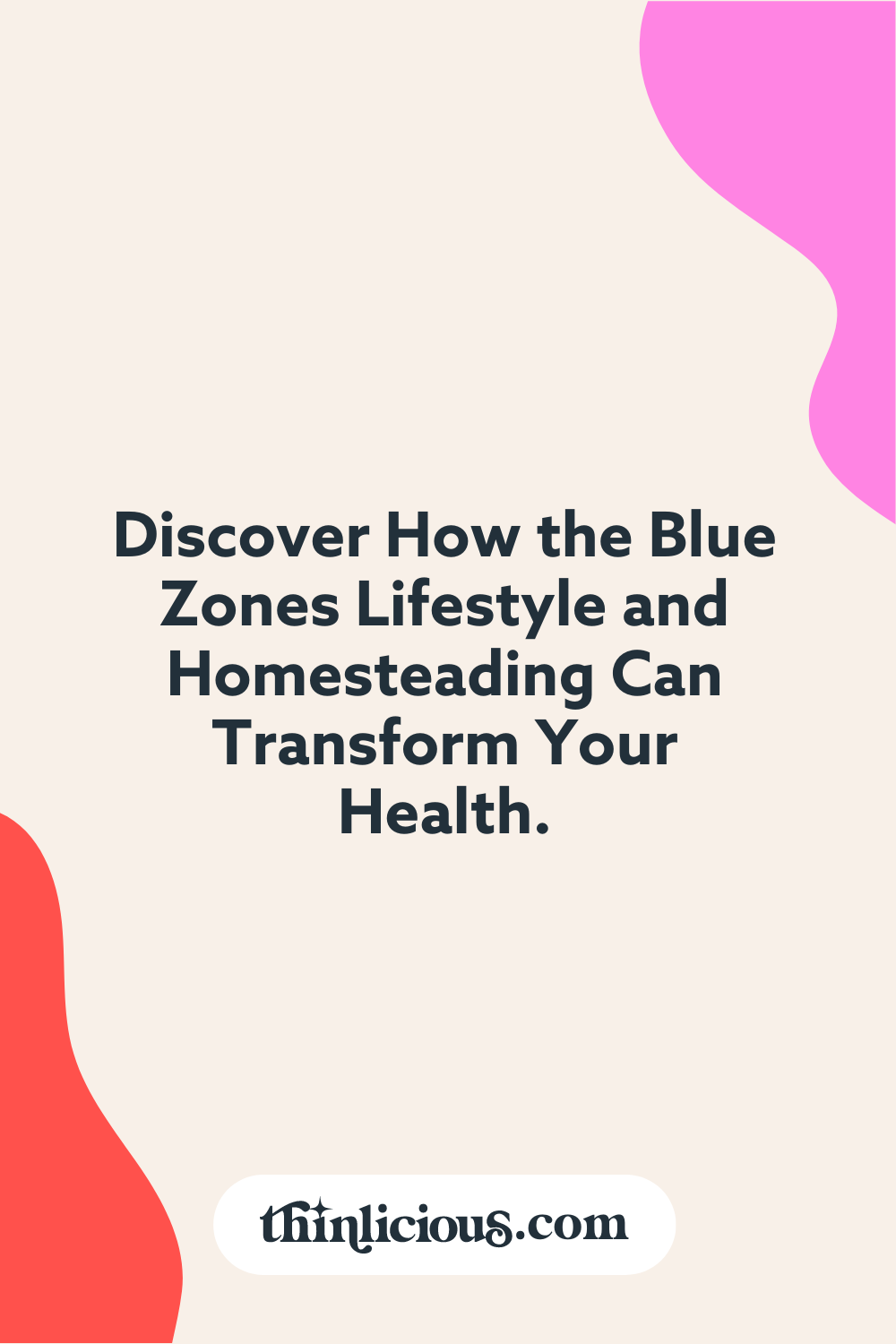 Discover How the Blue Zones Lifestyle and Homesteading Can Transform Your Health.

thinlicious.com